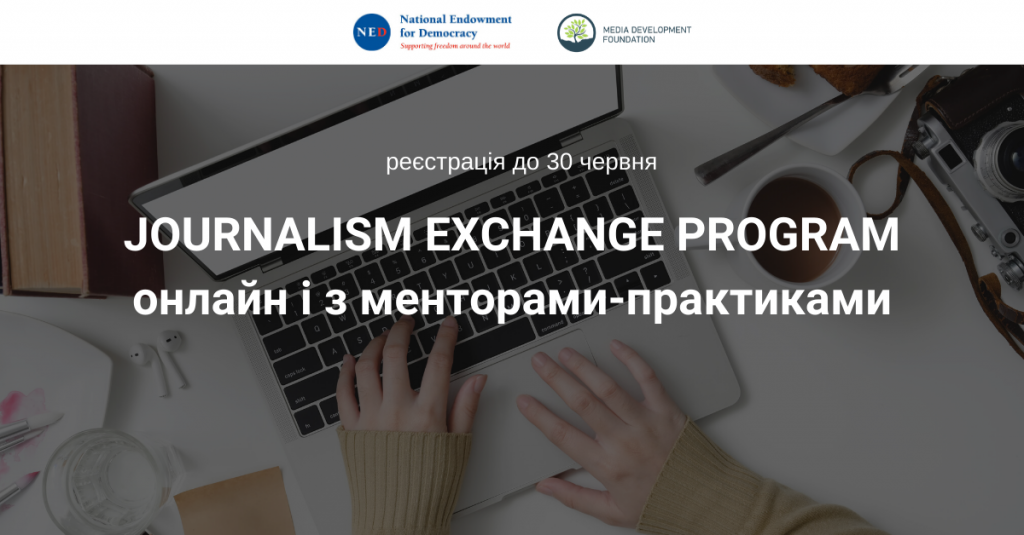 NED National Endowment for Democracy
Supporting freedom around the world

MEDIA DEVELOPMENT FOUNDATION

реєстрація до 30 червня

JOURNALISM EXCHANGE PROGRAM
онлайн і з менторами-практиками